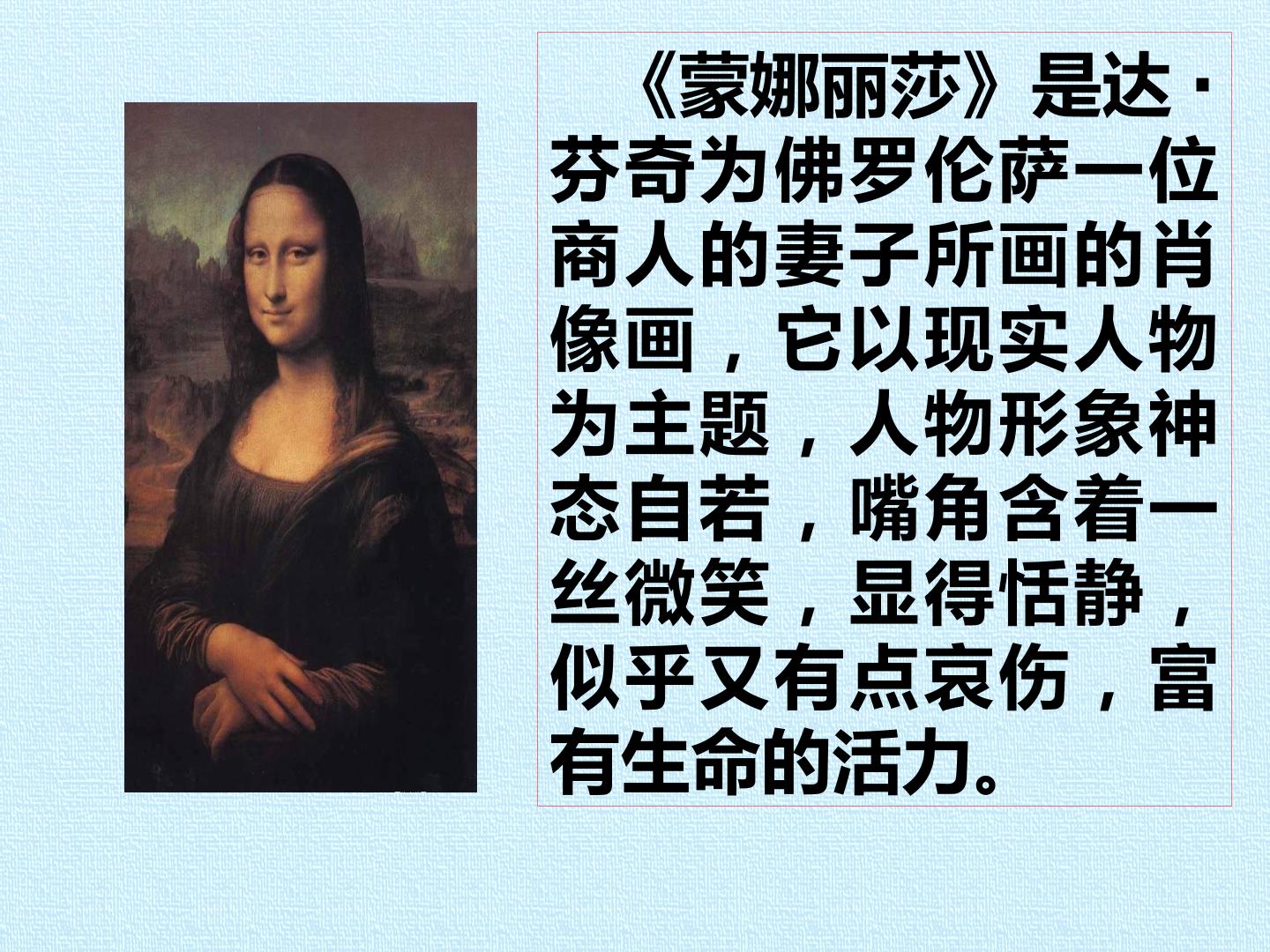 《蒙娜丽莎》是达·芬奇为佛罗伦萨一位商人的妻子所画的肖像画，它以现实人物为主题，人物形象神态自若，嘴角含着一丝微笑，显得恬静，似乎又有点哀伤，富有生命的活力。